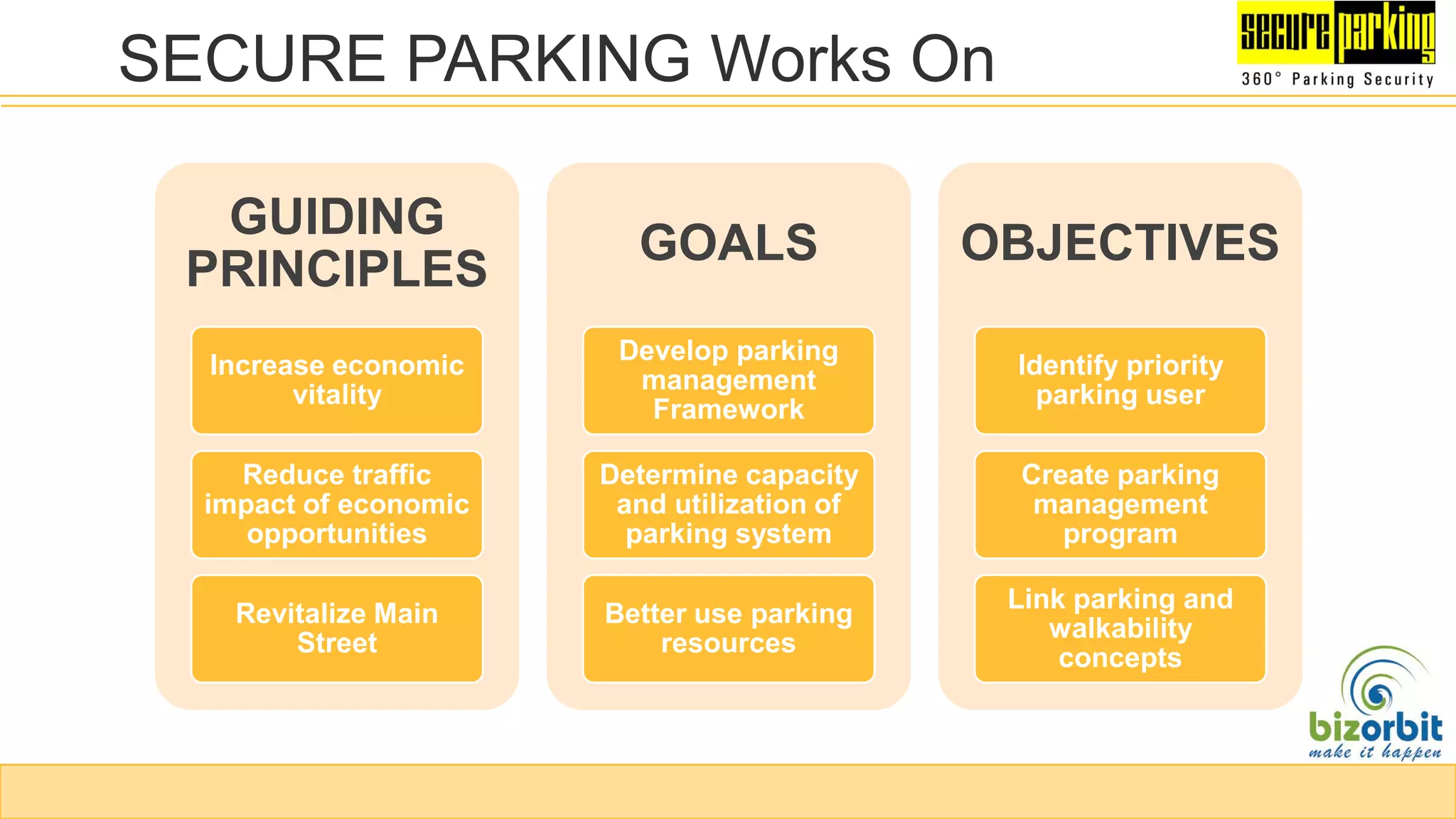 SECURE PARKING Works On

secure parking
360° Parking Security

GUIDING PRINCIPLES

Increase economic vitality

Reduce traffic impact of economic opportunities

Revitalize Main Street

GOALS

Develop parking management Framework

Determine capacity and utilization of parking system

Better use parking resources

OBJECTIVES

Identify priority parking user

Create parking management program

Link parking and walkability concepts

bizorbit
make it happen